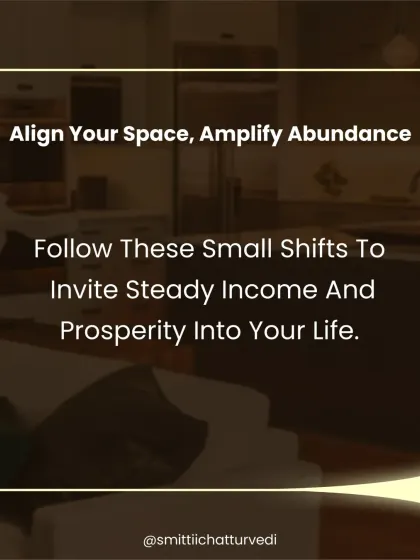 Align Your Space, Amplify Abundance

Follow These Small Shifts To Invite Steady Income And Prosperity Into Your Life.

@smittiichatturvedi